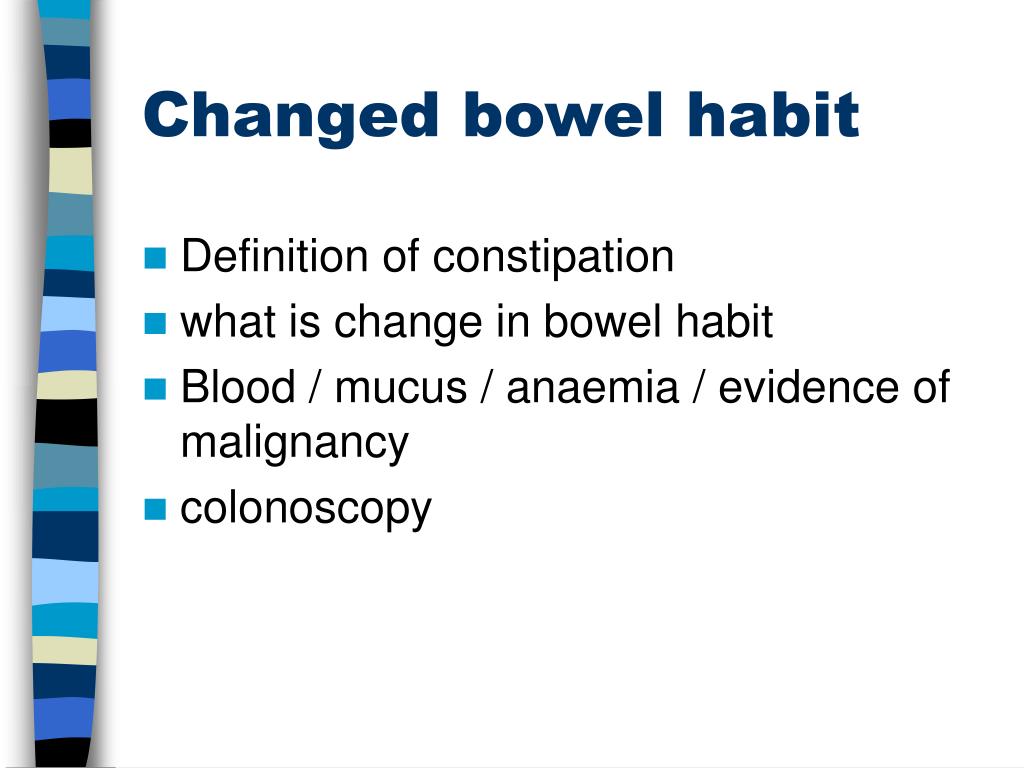 Changed bowel habit

- Definition of constipation
- what is change in bowel habit
- Blood / mucus / anaemia / evidence of malignancy
- colonoscopy